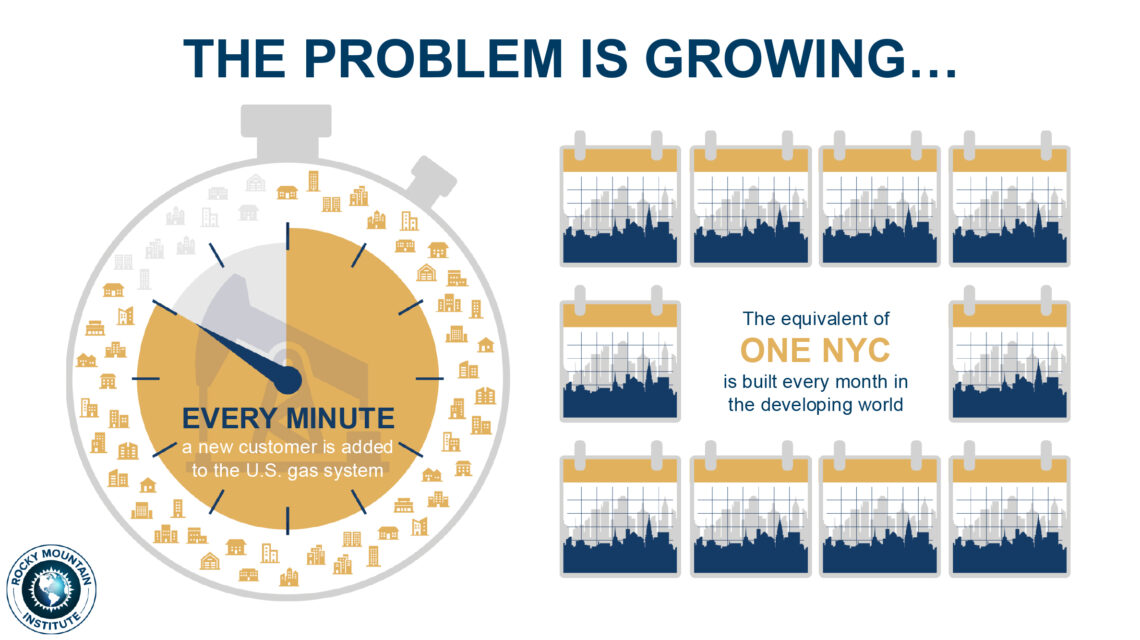 THE PROBLEM IS GROWING…

EVERY MINUTE
a new customer is added to the U.S. gas system

The equivalent of
ONE NYC
is built every month in the developing world

ROCKY MOUNTAIN INSTITUTE